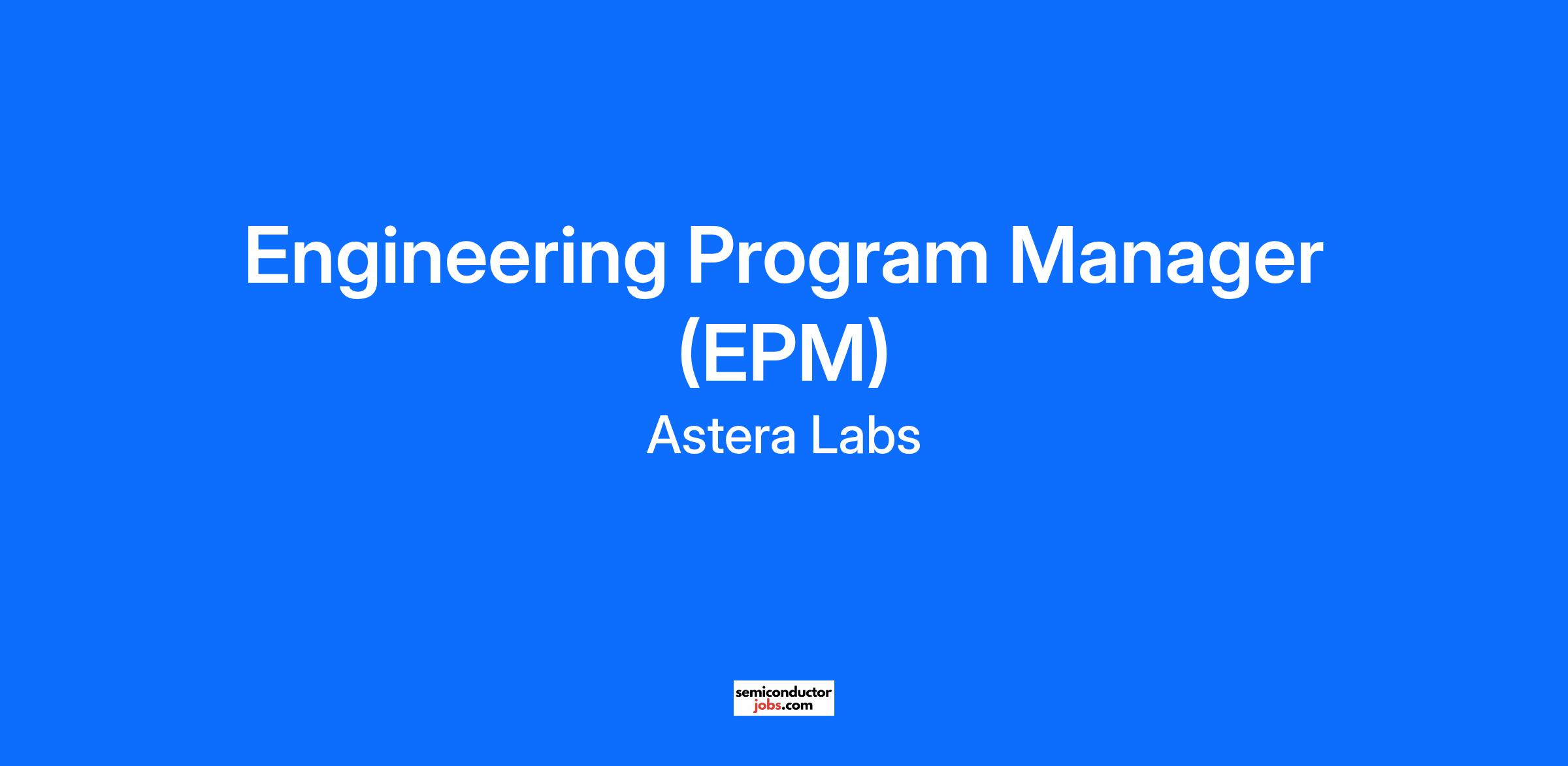 Engineering Program Manager (EPM)

Astera Labs

semiconductor
jobs.com